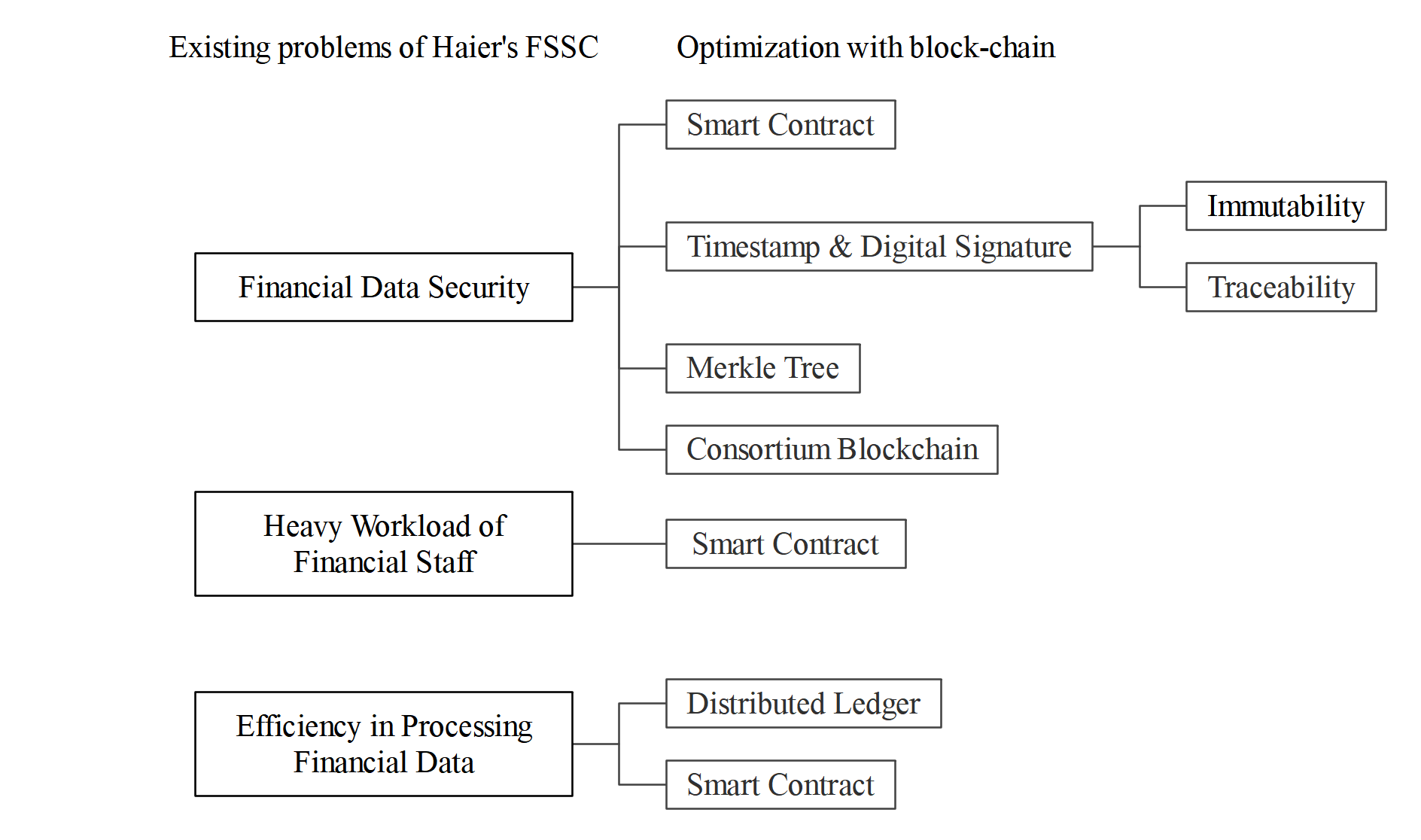 Existing problems of Haier's FSSC

Optimization with block-chain

Financial Data Security

Smart Contract

Timestamp & Digital Signature

Immutability

Traceability

Merkle Tree

Consortium Blockchain

Heavy Workload of Financial Staff

Smart Contract

Efficiency in Processing Financial Data

Distributed Ledger

Smart Contract